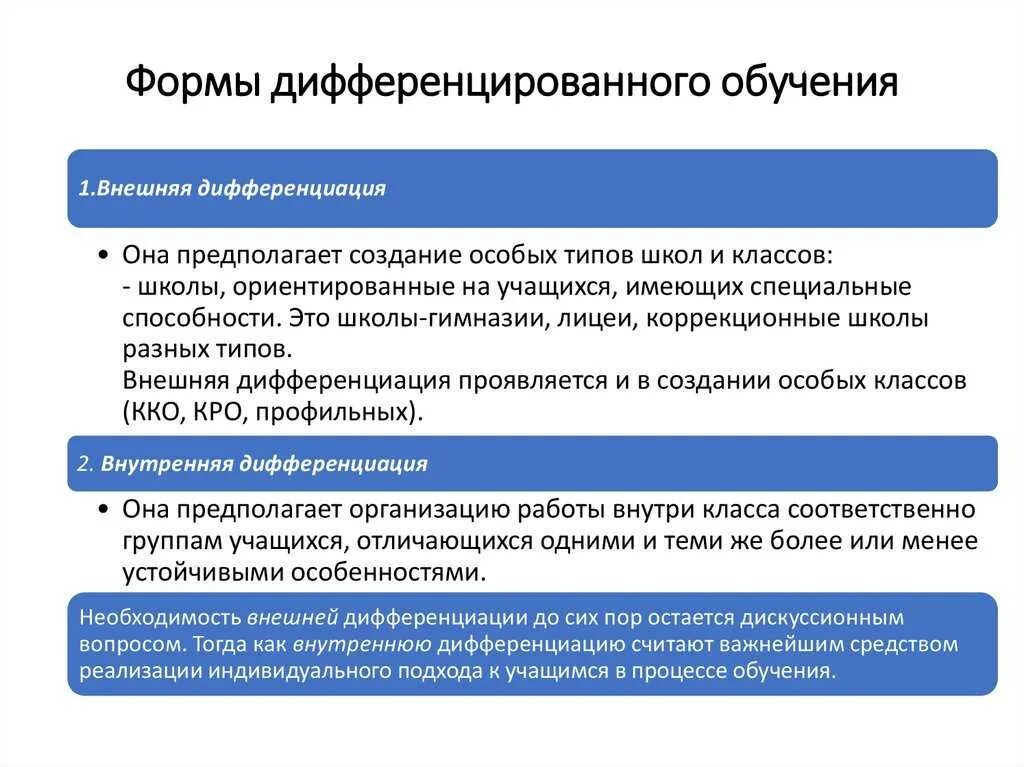 Формы дифференцированного обучения

1.Внешняя дифференциация

• Она предполагает создание особых типов школ и классов:
- школы, ориентированные на учащихся, имеющих специальные способности. Это школы-гимназии, лицеи, коррекционные школы разных типов.
Внешняя дифференциация проявляется и в создании особых классов (ККО, КРО, профильных).

2. Внутренняя дифференциация

• Она предполагает организацию работы внутри класса соответственно группам учащихся, отличающихся одними и теми же более или менее устойчивыми особенностями.

Необходимость внешней дифференциации до сих пор остается дискуссионным вопросом. Тогда как внутреннюю дифференциацию считают важнейшим средством реализации индивидуального подхода к учащимся в процессе обучения.